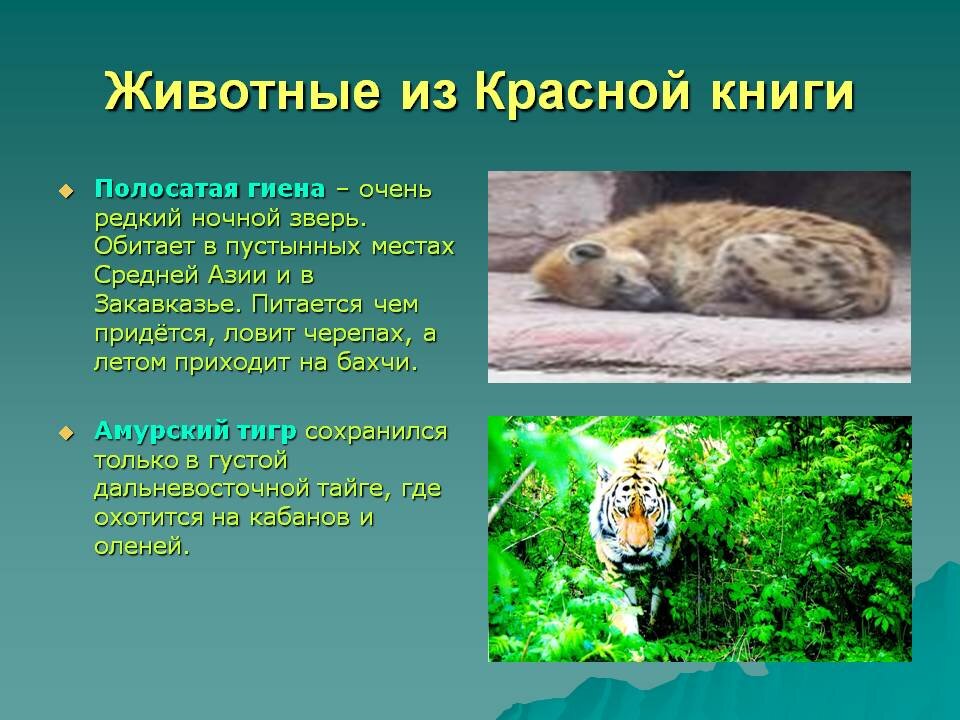 Животные из Красной книги

Полосатая гиена – очень редкий ночной зверь. Обитает в пустынных местах Средней Азии и в Закавказье. Питается чем придётся, ловит черепах, а летом приходит на бахчи.

Амурский тигр сохранился только в густой дальневосточной тайге, где охотится на кабанов и оленей.